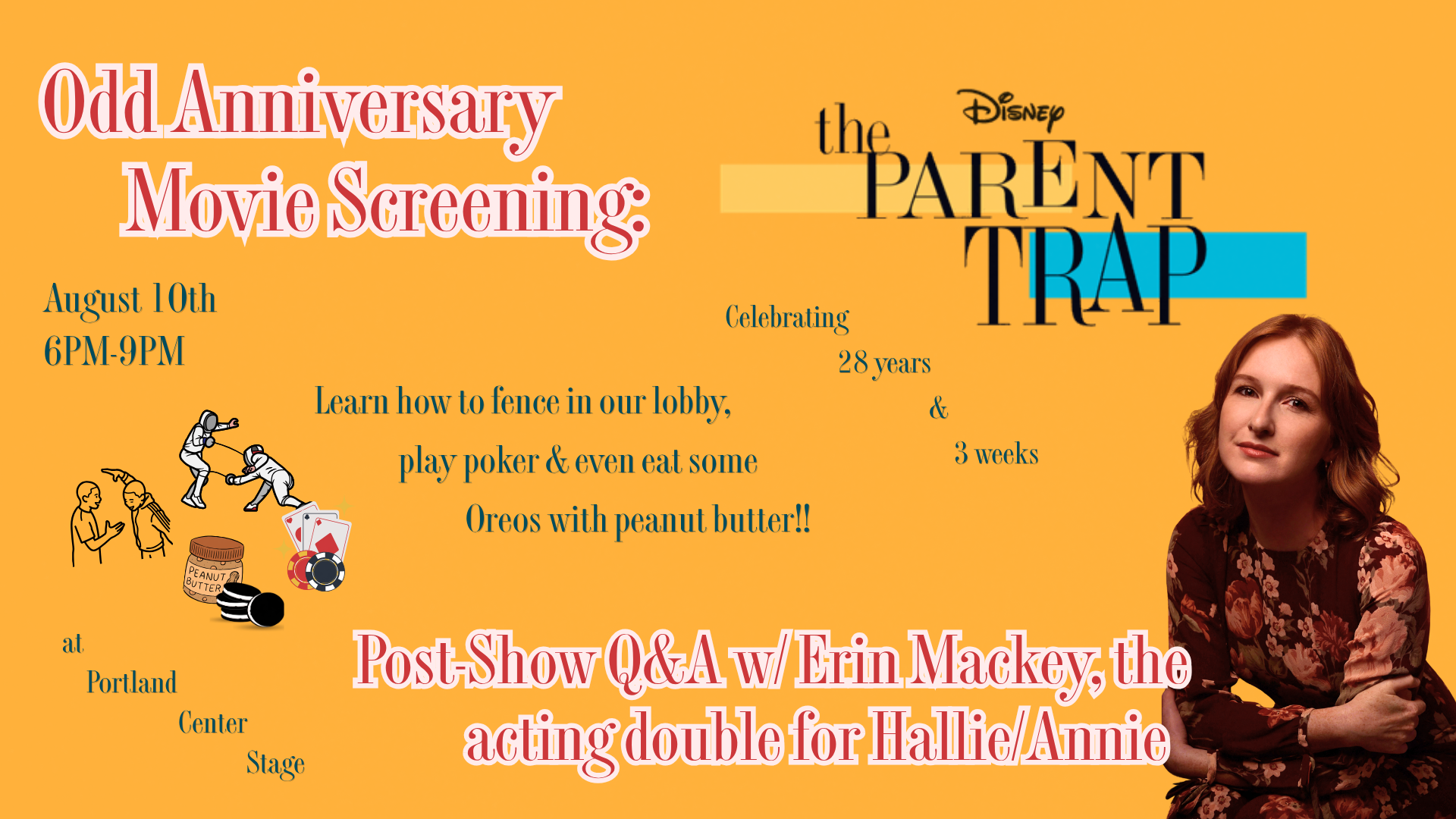 Odd Anniversary Movie Screening:

Disney the PARENT TRAP

August 10th
6PM-9PM

Celebrating
28 years
&
3 weeks

Learn how to fence in our lobby,
play poker & even eat some
Oreos with peanut butter!!

PEANUT BUTTER

at
Portland
Center
Stage

Post-Show Q&A w/ Erin Mackey, the acting double for Hallie/Annie